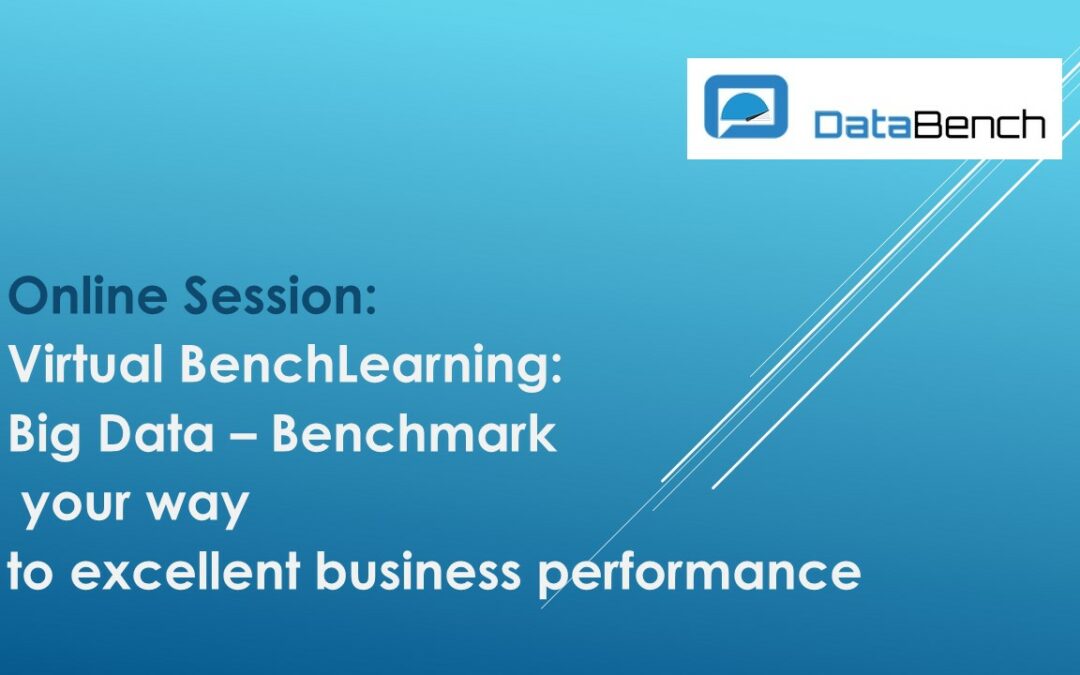 DataBench

Online Session:
Virtual BenchLearning:
Big Data – Benchmark your way to excellent business performance